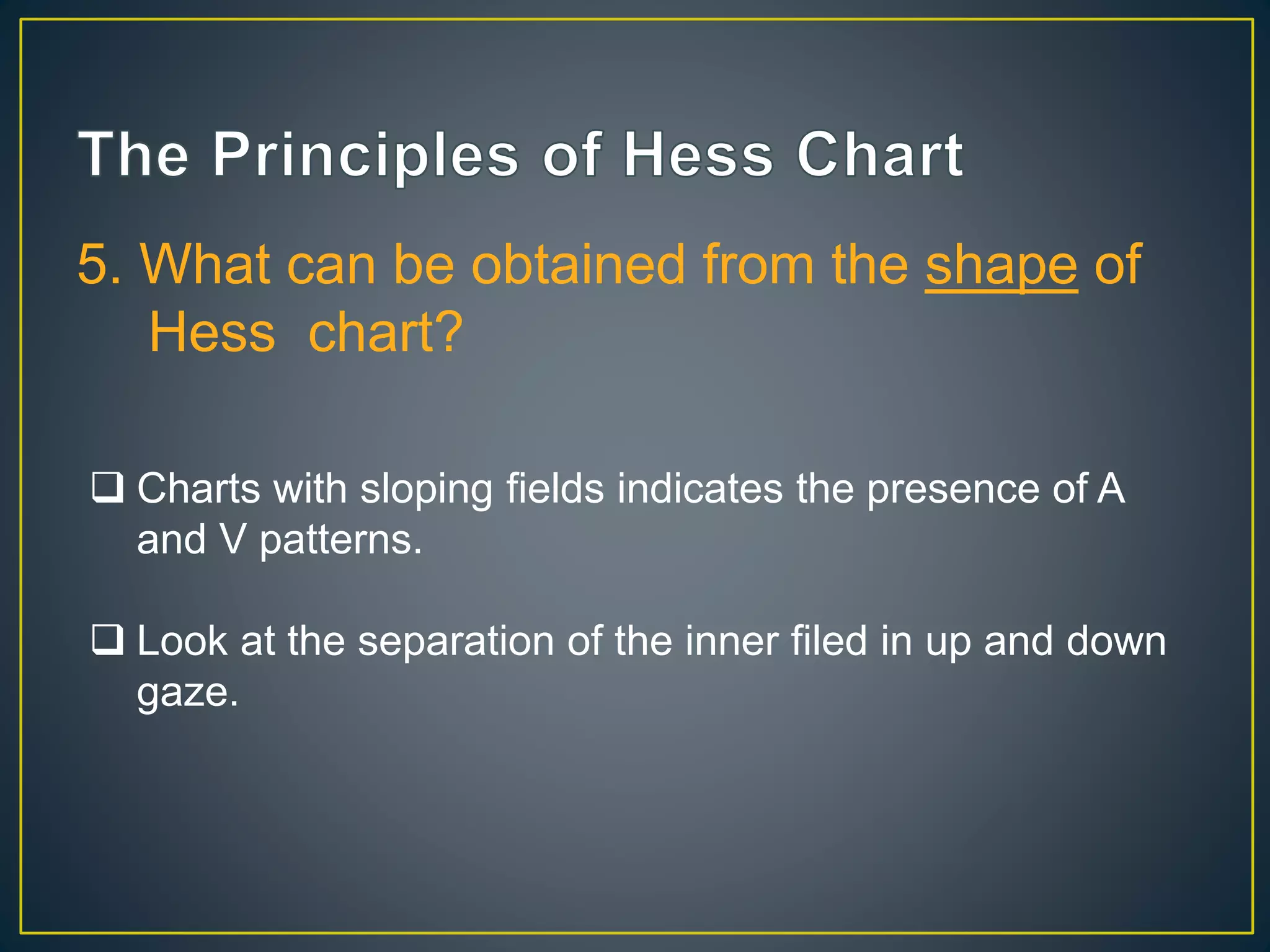 The Principles of Hess Chart

5. What can be obtained from the shape of Hess chart?

❑ Charts with sloping fields indicates the presence of A and V patterns.

❑ Look at the separation of the inner filed in up and down gaze.